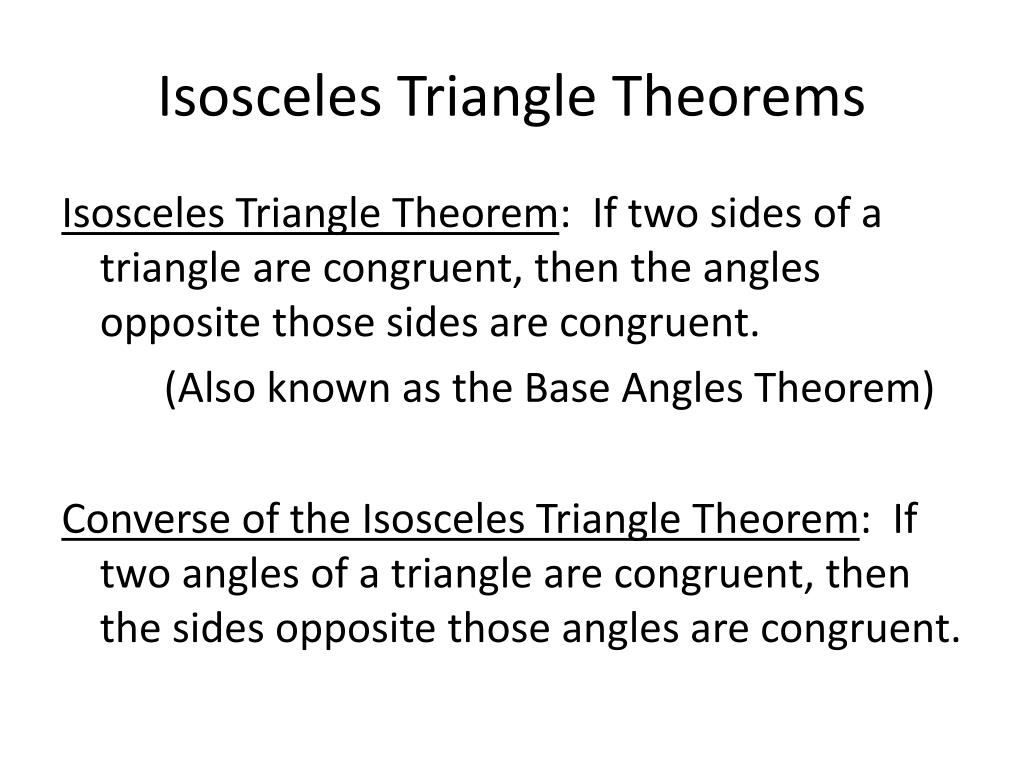 Isosceles Triangle Theorems

Isosceles Triangle Theorem:  If two sides of a triangle are congruent, then the angles opposite those sides are congruent.

(Also known as the Base Angles Theorem)

Converse of the Isosceles Triangle Theorem:  If two angles of a triangle are congruent, then the sides opposite those angles are congruent.